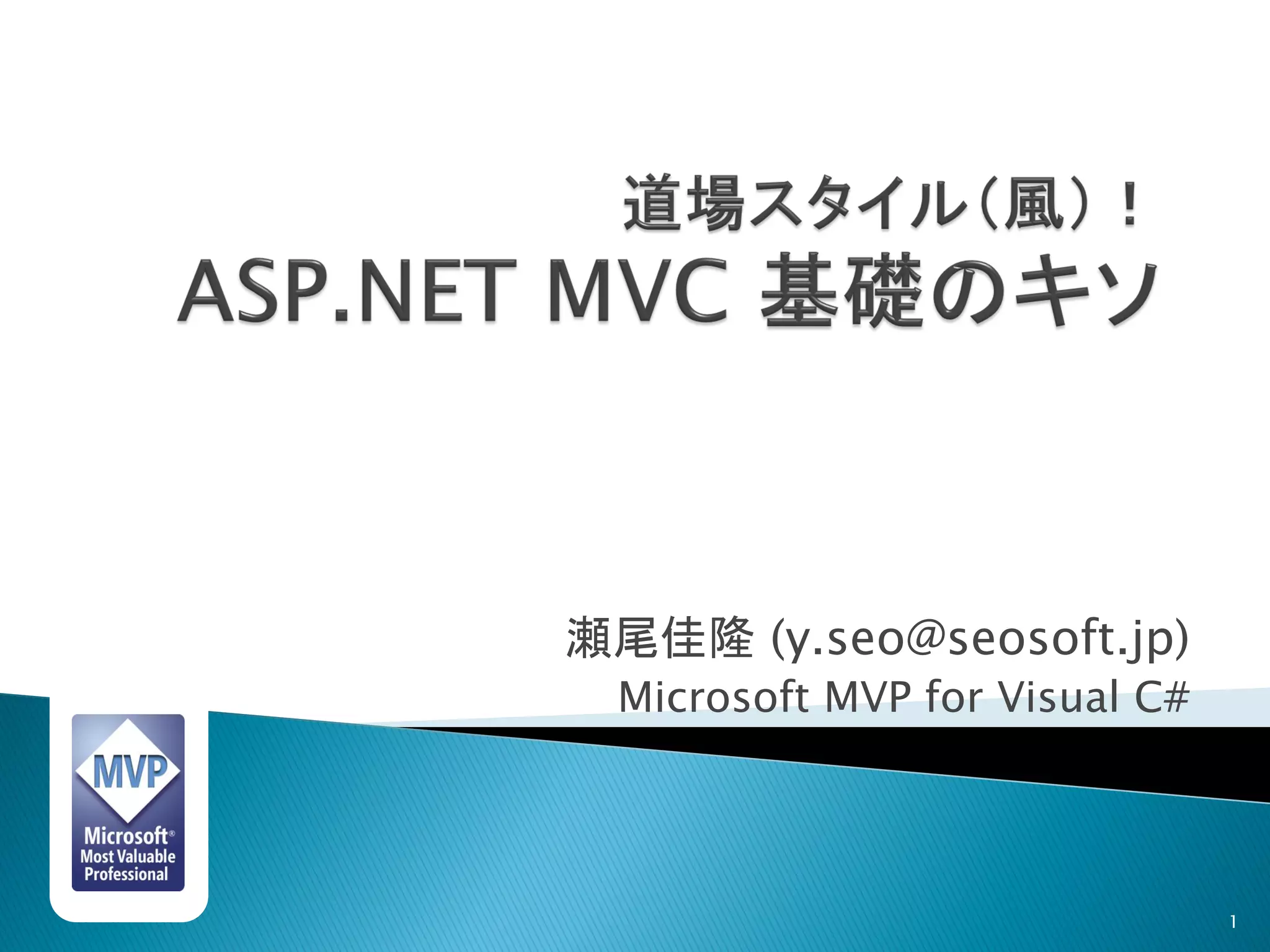 道場スタイル（風）！
ASP.NET MVC 基礎のキソ

瀬尾佳隆 (y.seo@seosoft.jp)
Microsoft MVP for Visual C#

MVP
Microsoft®
Most Valuable
Professional

1